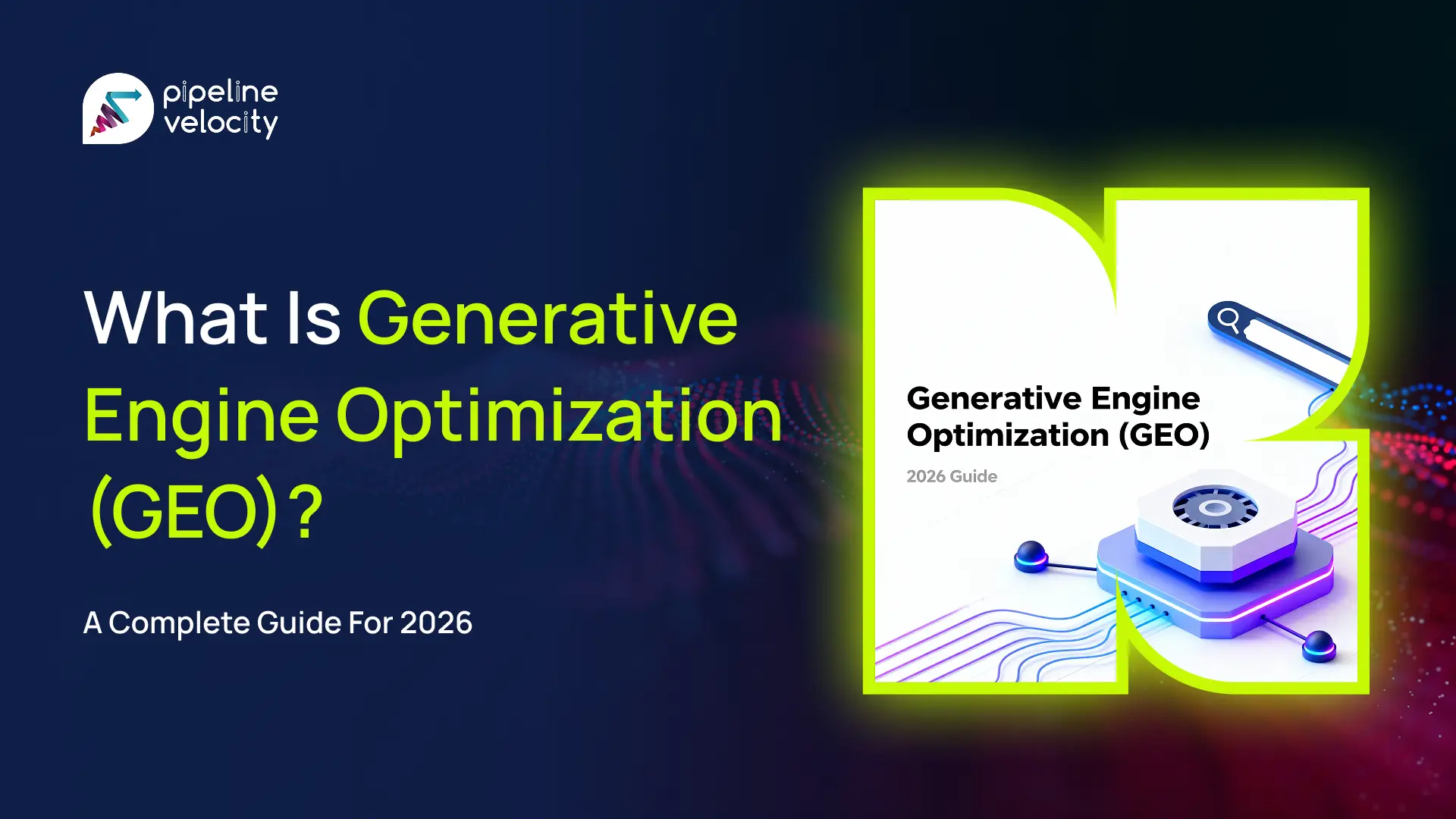 pipeline velocity

What Is Generative Engine Optimization (GEO)?

A Complete Guide For 2026

Generative Engine Optimization (GEO)

2026 Guide